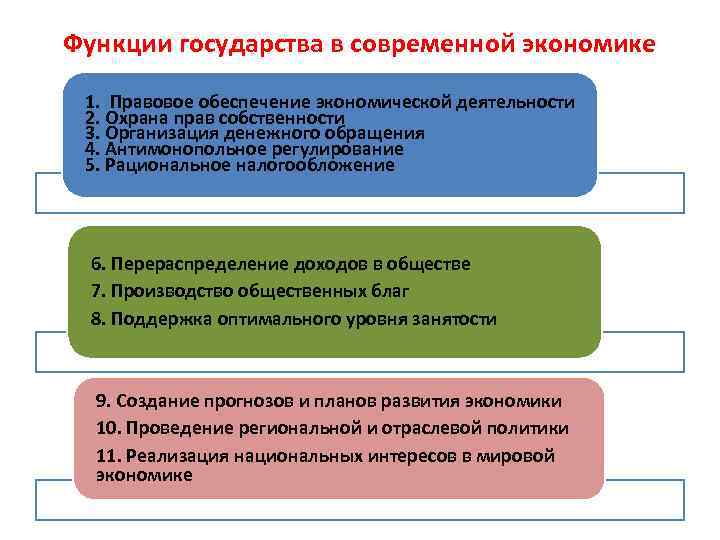 Функции государства в современной экономике

1. Правовое обеспечение экономической деятельности
2. Охрана прав собственности
3. Организация денежного обращения
4. Антимонопольное регулирование
5. Рациональное налогообложение

6. Перераспределение доходов в обществе
7. Производство общественных благ
8. Поддержка оптимального уровня занятости

9. Создание прогнозов и планов развития экономики
10. Проведение региональной и отраслевой политики
11. Реализация национальных интересов в мировой экономике